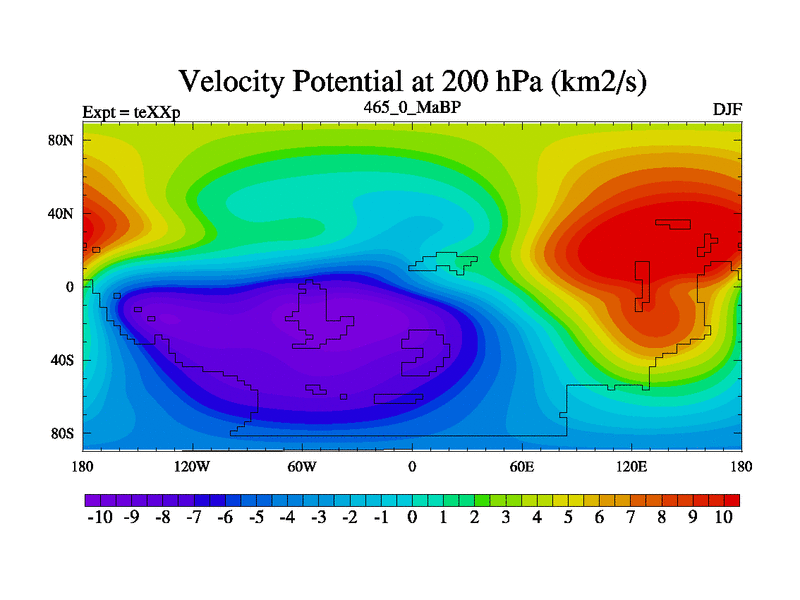 Velocity Potential at 200 hPa (km2/s)

Expt = teXXp
465_0_MaBP
DJF

80N
40N
0
40S
80S

180
120W
60W
0
60E
120E
180

-10 -9 -8 -7 -6 -5 -4 -3 -2 -1 0 1 2 3 4 5 6 7 8 9 10